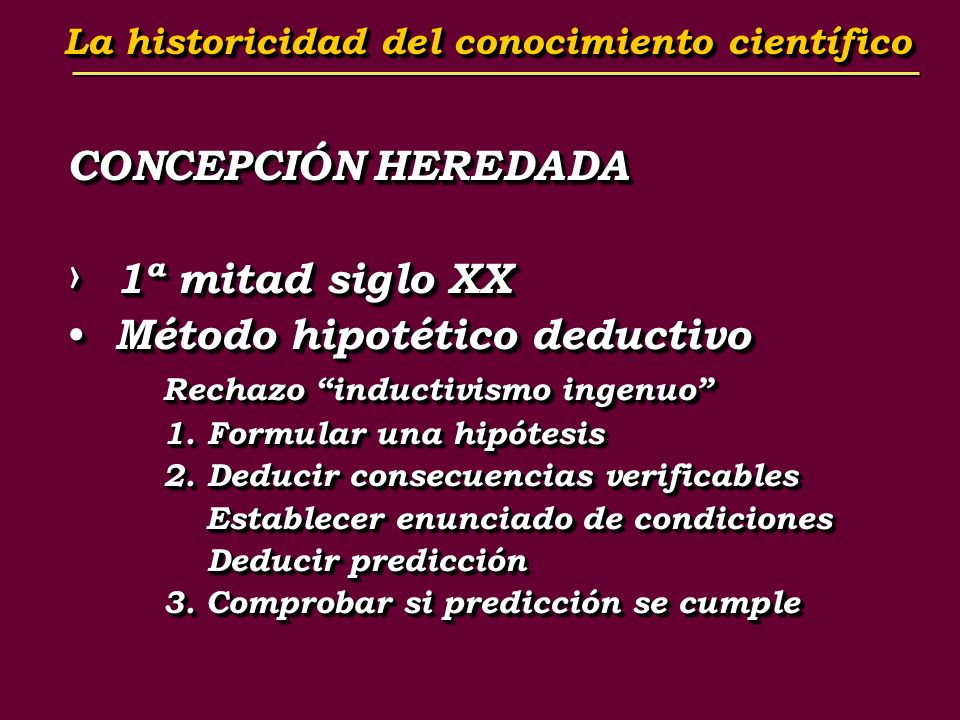 La historicidad del conocimiento científico

CONCEPCIÓN HEREDADA

› 1ª mitad siglo XX
• Método hipotético deductivo

Rechazo “inductivismo ingenuo”
1. Formular una hipótesis
2. Deducir consecuencias verificables
Establecer enunciado de condiciones
Deducir predicción
3. Comprobar si predicción se cumple